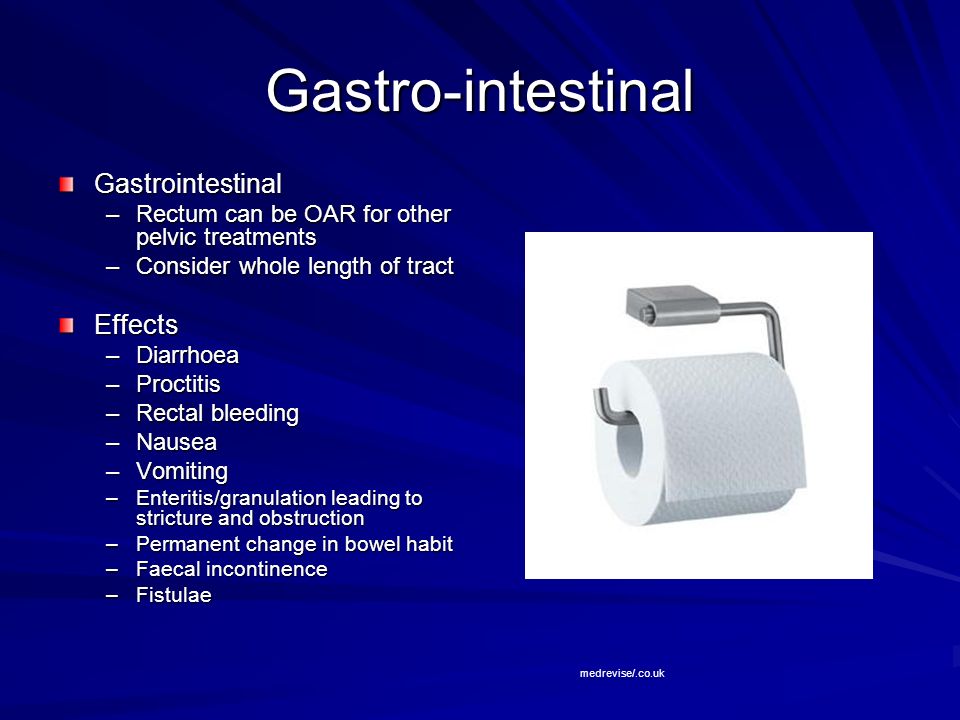 Gastro-intestinal

Gastrointestinal
– Rectum can be OAR for other pelvic treatments
– Consider whole length of tract

Effects
– Diarrhoea
– Proctitis
– Rectal bleeding
– Nausea
– Vomiting
– Enteritis/granulation leading to stricture and obstruction
– Permanent change in bowel habit
– Faecal incontinence
– Fistulae

medrevise/.co.uk